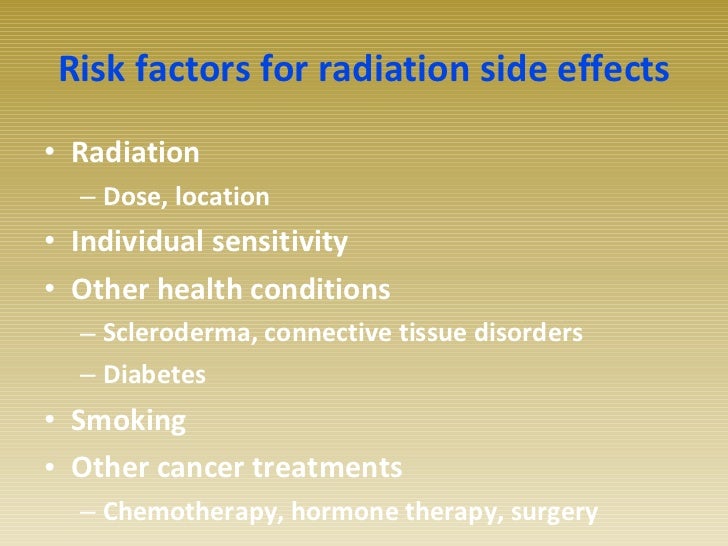 Risk factors for radiation side effects

• Radiation
  – Dose, location
• Individual sensitivity
• Other health conditions
  – Scleroderma, connective tissue disorders
  – Diabetes
• Smoking
• Other cancer treatments
  – Chemotherapy, hormone therapy, surgery